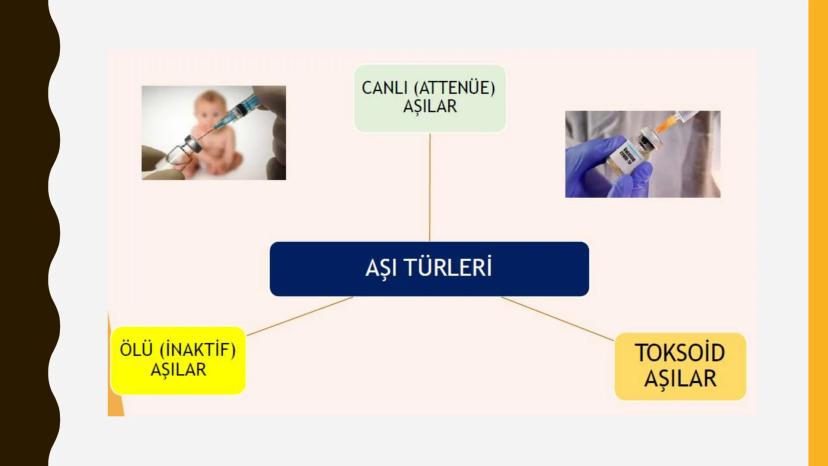 CANLI (ATTENÜE) AŞILAR

AŞI TÜRLERİ

ÖLÜ (İNAKTİF) AŞILAR

TOKSOİD AŞILAR